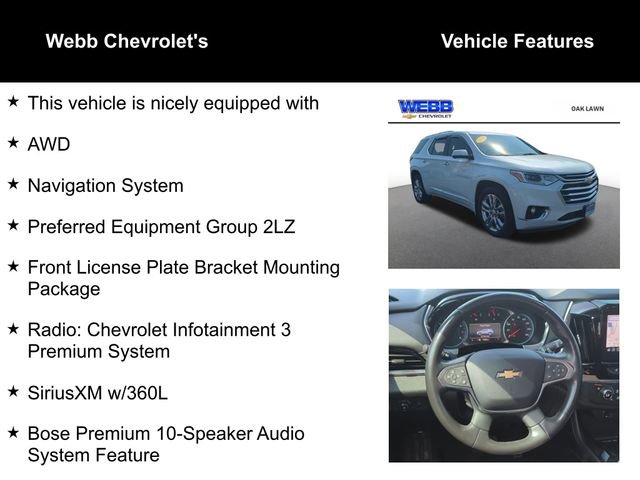 Webb Chevrolet's

Vehicle Features

★ This vehicle is nicely equipped with

★ AWD

★ Navigation System

★ Preferred Equipment Group 2LZ

★ Front License Plate Bracket Mounting Package

★ Radio: Chevrolet Infotainment 3 Premium System

★ SiriusXM w/360L

★ Bose Premium 10-Speaker Audio System Feature

WEBB CHEVROLET

OAK LAWN